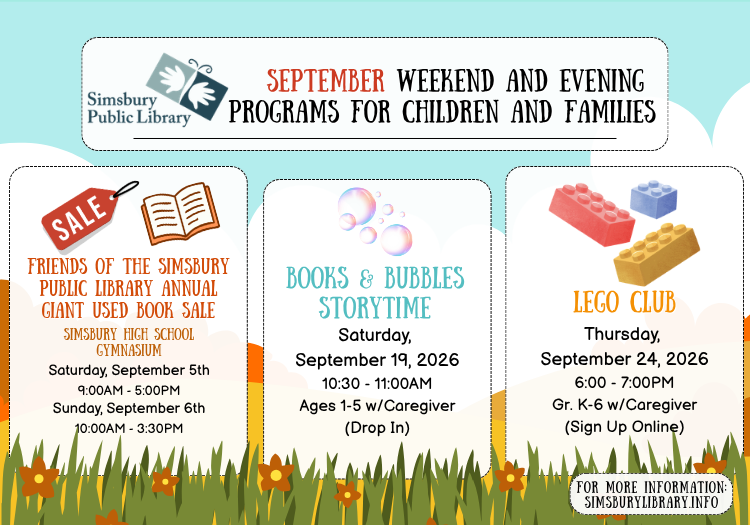 Simsbury Public Library

SEPTEMBER WEEKEND AND EVENING PROGRAMS FOR CHILDREN AND FAMILIES

SALE

FRIENDS OF THE SIMSBURY PUBLIC LIBRARY ANNUAL GIANT USED BOOK SALE

SIMSBURY HIGH SCHOOL GYMNASIUM

Saturday, September 5th
9:00AM - 5:00PM
Sunday, September 6th
10:00AM - 3:30PM

BOOKS & BUBBLES STORYTIME

Saturday, September 19, 2026
10:30 - 11:00AM
Ages 1-5 w/Caregiver
(Drop In)

LEGO CLUB

Thursday, September 24, 2026
6:00 - 7:00PM
Gr. K-6 w/Caregiver
(Sign Up Online)

FOR MORE INFORMATION: SIMSBURYLIBRARY.INFO